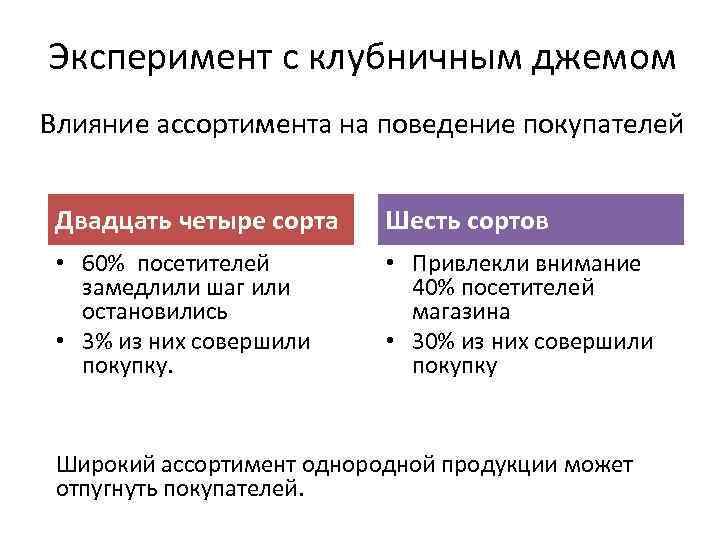 Эксперимент с клубничным джемом

Влияние ассортимента на поведение покупателей

Двадцать четыре сорта

• 60% посетителей замедлили шаг или остановились
• 3% из них совершили покупку.

Шесть сортов

• Привлекли внимание 40% посетителей магазина
• 30% из них совершили покупку

Широкий ассортимент однородной продукции может отпугнуть покупателей.